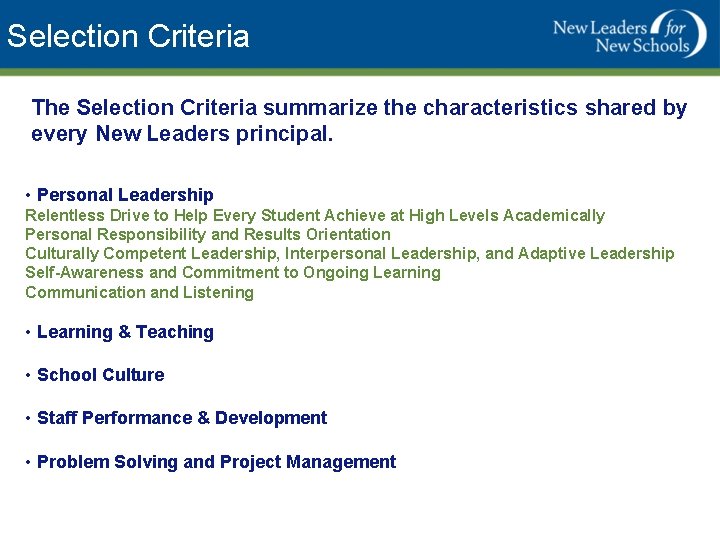 Selection Criteria

New Leaders for New Schools

The Selection Criteria summarize the characteristics shared by every New Leaders principal.

• Personal Leadership
Relentless Drive to Help Every Student Achieve at High Levels Academically
Personal Responsibility and Results Orientation
Culturally Competent Leadership, Interpersonal Leadership, and Adaptive Leadership
Self-Awareness and Commitment to Ongoing Learning
Communication and Listening

• Learning & Teaching

• School Culture

• Staff Performance & Development

• Problem Solving and Project Management